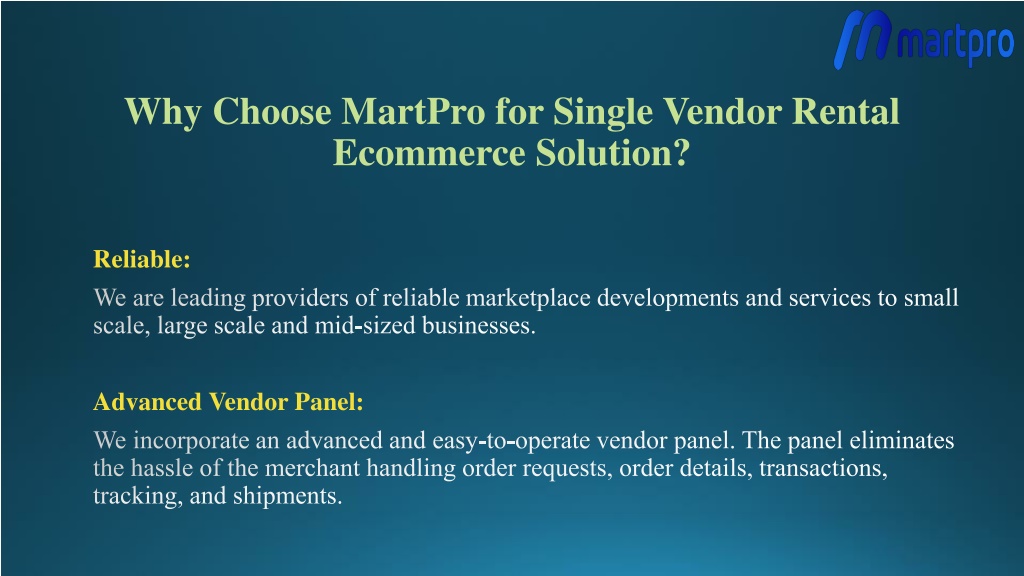 martpro

Why Choose MartPro for Single Vendor Rental Ecommerce Solution?

Reliable:

We are leading providers of reliable marketplace developments and services to small scale, large scale and mid-sized businesses.

Advanced Vendor Panel:

We incorporate an advanced and easy-to-operate vendor panel. The panel eliminates the hassle of the merchant handling order requests, order details, transactions, tracking, and shipments.